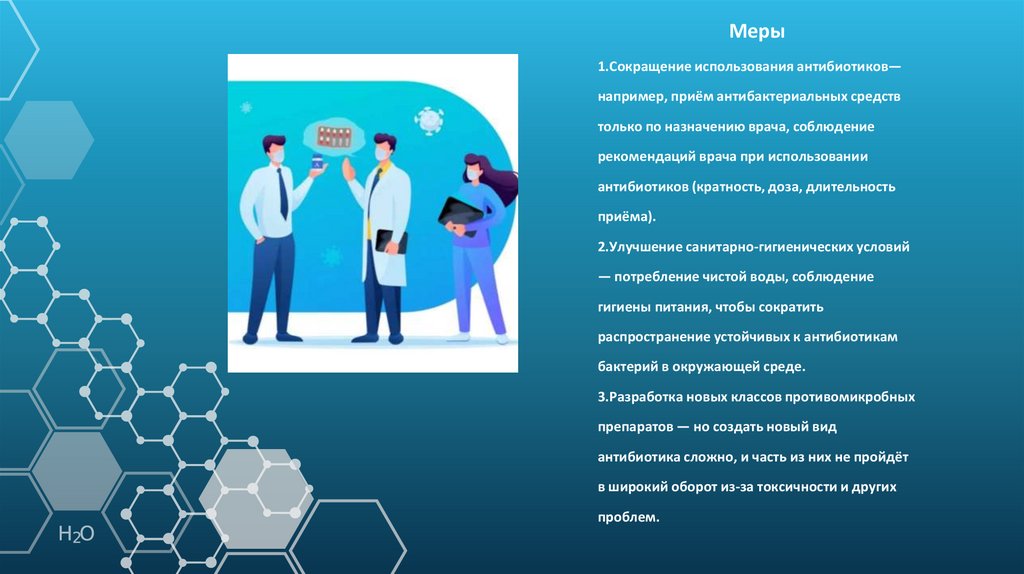 Меры

1.Сокращение использования антибиотиков— например, приём антибактериальных средств только по назначению врача, соблюдение рекомендаций врача при использовании антибиотиков (кратность, доза, длительность приёма).

2.Улучшение санитарно-гигиенических условий — потребление чистой воды, соблюдение гигиены питания, чтобы сократить распространение устойчивых к антибиотикам бактерий в окружающей среде.

3.Разработка новых классов противомикробных препаратов — но создать новый вид антибиотика сложно, и часть из них не пройдёт в широкий оборот из-за токсичности и других проблем.

$H_2O$